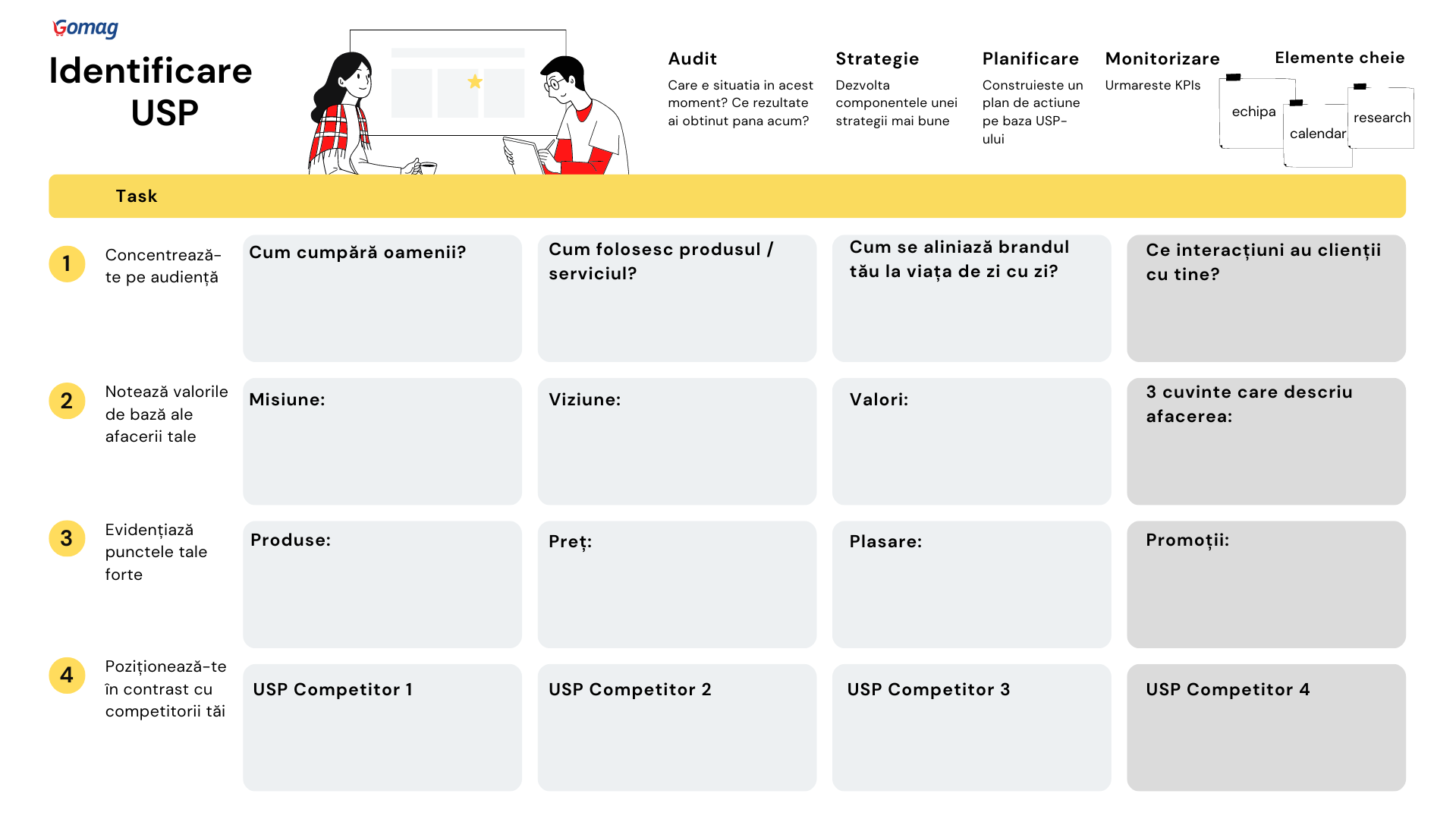 Gomag

Identificare USP

Audit
Care e situatia in acest moment? Ce rezultate ai obtinut pana acum?

Strategie
Dezvolta componentele unei strategii mai bune

Planificare
Construieste un plan de actiune pe baza USP-ului

Monitorizare
Urmareste KPIs

Elemente cheie
echipa
calendar
research

Task

1
Concentrează-te pe audiență

Cum cumpără oamenii?

Cum folosesc produsul / serviciul?

Cum se aliniază brandul tău la viața de zi cu zi?

Ce interacțiuni au clienții cu tine?

2
Notează valorile de bază ale afacerii tale

Misiune:

Viziune:

Valori:

3 cuvinte care descriu afacerea:

3
Evidențiază punctele tale forte

Produse:

Preț:

Plasare:

Promoții:

4
Poziționează-te în contrast cu competitorii tăi

USP Competitor 1

USP Competitor 2

USP Competitor 3

USP Competitor 4